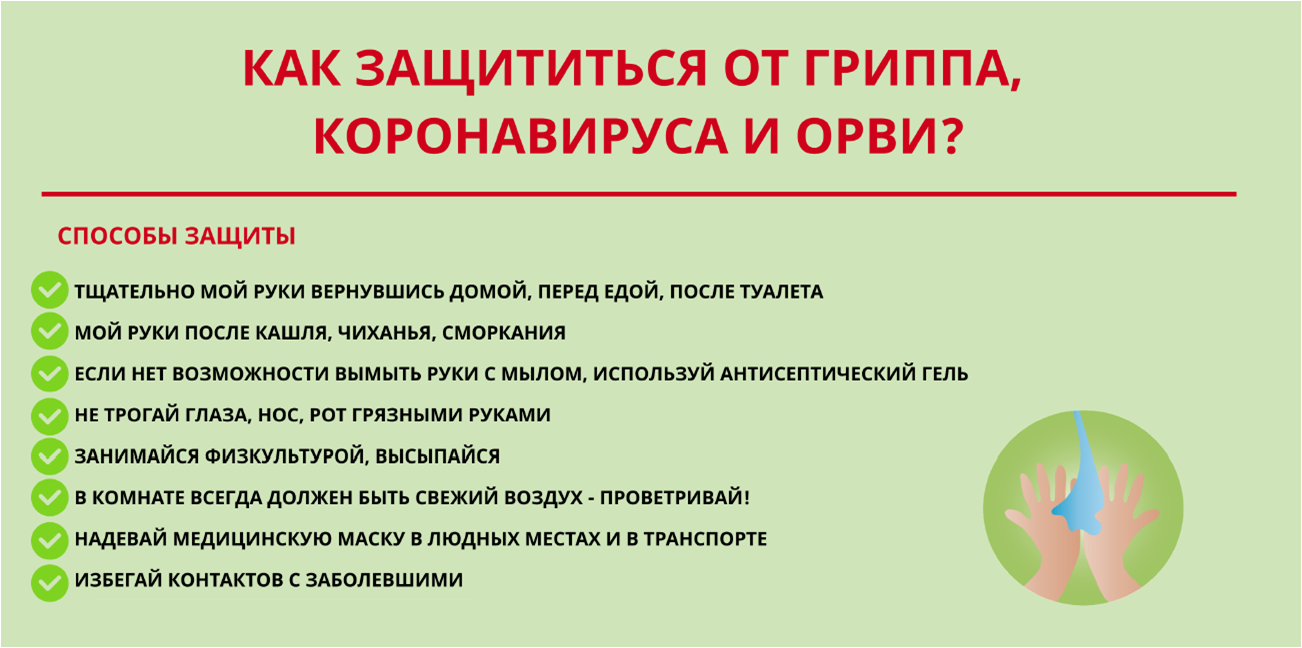 КАК ЗАЩИТИТЬСЯ ОТ ГРИППА, КОРОНАВИРУСА И ОРВИ?

СПОСОБЫ ЗАЩИТЫ

ТЩАТЕЛЬНО МОЙ РУКИ ВЕРНУВШИСЬ ДОМОЙ, ПЕРЕД ЕДОЙ, ПОСЛЕ ТУАЛЕТА

МОЙ РУКИ ПОСЛЕ КАШЛЯ, ЧИХАНЬЯ, СМОРКАНИЯ

ЕСЛИ НЕТ ВОЗМОЖНОСТИ ВЫМЫТЬ РУКИ С МЫЛОМ, ИСПОЛЬЗУЙ АНТИСЕПТИЧЕСКИЙ ГЕЛЬ

НЕ ТРОГАЙ ГЛАЗА, НОС, РОТ ГРЯЗНЫМИ РУКАМИ

ЗАНИМАЙСЯ ФИЗКУЛЬТУРОЙ, ВЫСЫПАЙСЯ

В КОМНАТЕ ВСЕГДА ДОЛЖЕН БЫТЬ СВЕЖИЙ ВОЗДУХ - ПРОВЕТРИВАЙ!

НАДЕВАЙ МЕДИЦИНСКУЮ МАСКУ В ЛЮДНЫХ МЕСТАХ И В ТРАНСПОРТЕ

ИЗБЕГАЙ КОНТАКТОВ С ЗАБОЛЕВШИМИ